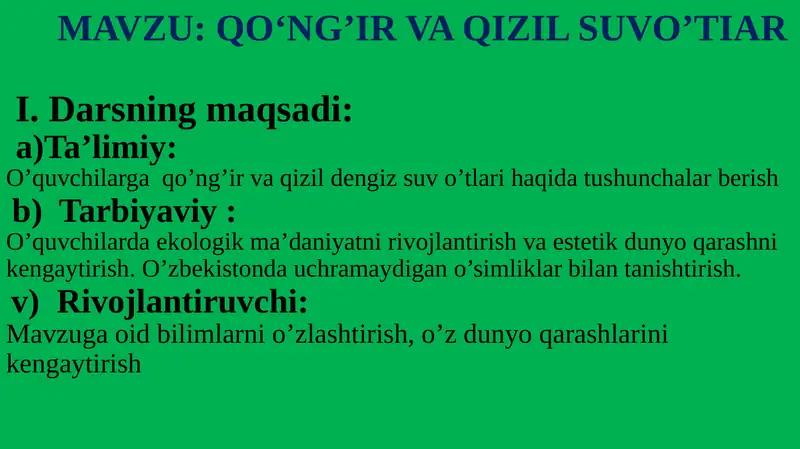 MAVZU: QO‘NG’IR VA QIZIL SUVO’TIAR

I. Darsning maqsadi:

a)Ta’limiy:

O’quvchilarga qo’ng’ir va qizil dengiz suv o’tlari haqida tushunchalar berish

b) Tarbiyaviy :

O’quvchilarda ekologik ma’daniyatni rivojlantirish va estetik dunyo qarashni kengaytirish. O’zbekistonda uchramaydigan o’simliklar bilan tanishtirish.

v) Rivojlantiruvchi:

Mavzuga oid bilimlarni o’zlashtirish, o’z dunyo qarashlarini kengaytirish